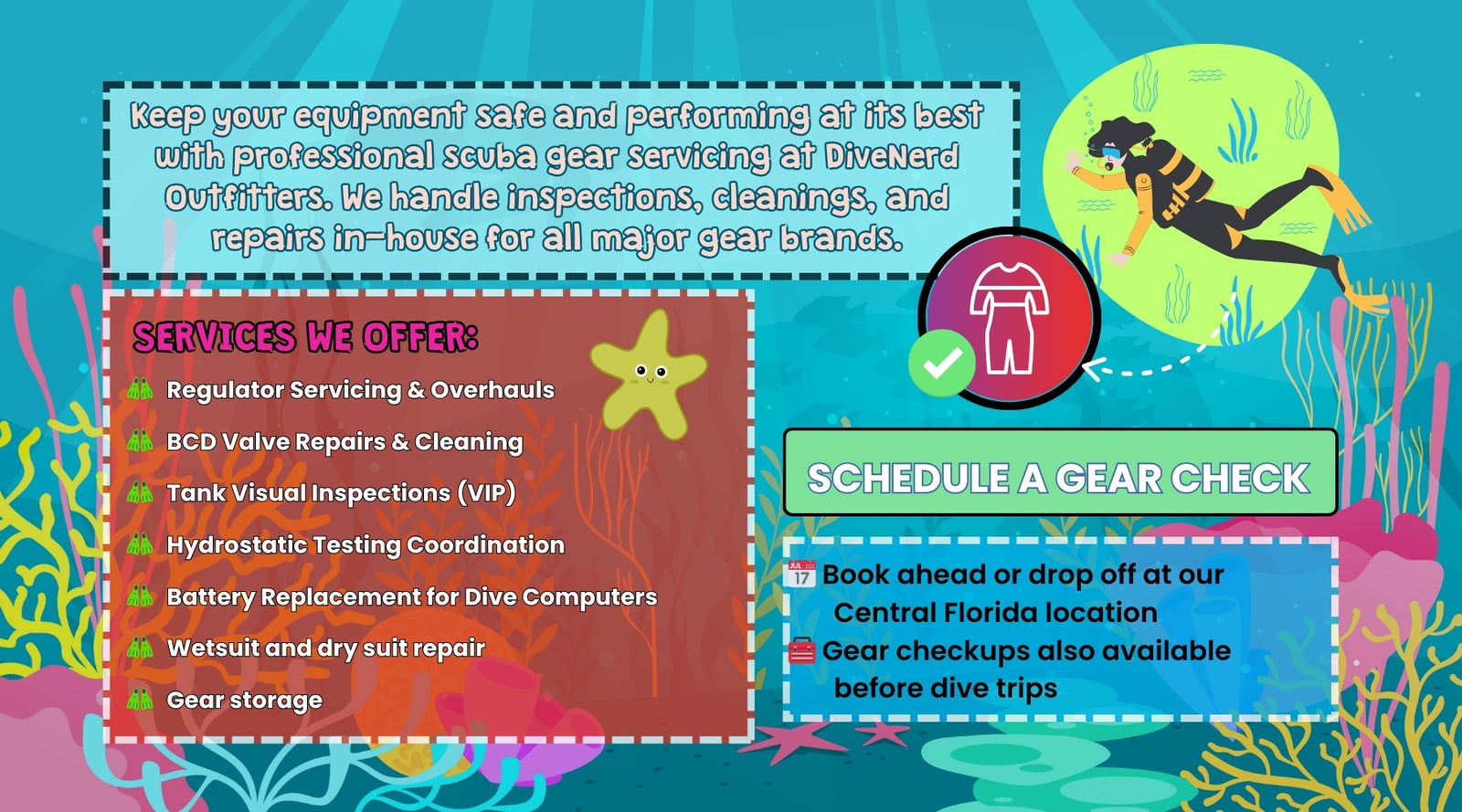 Keep your equipment safe and performing at its best with professional scuba gear servicing at DiveNerd Outfitters. We handle inspections, cleanings, and repairs in-house for all major gear brands.

SERVICES WE OFFER:

Regulator Servicing & Overhauls

BCD Valve Repairs & Cleaning

Tank Visual Inspections (VIP)

Hydrostatic Testing Coordination

Battery Replacement for Dive Computers

Wetsuit and dry suit repair

Gear storage

SCHEDULE A GEAR CHECK

JUL 17 Book ahead or drop off at our Central Florida location

Gear checkups also available before dive trips